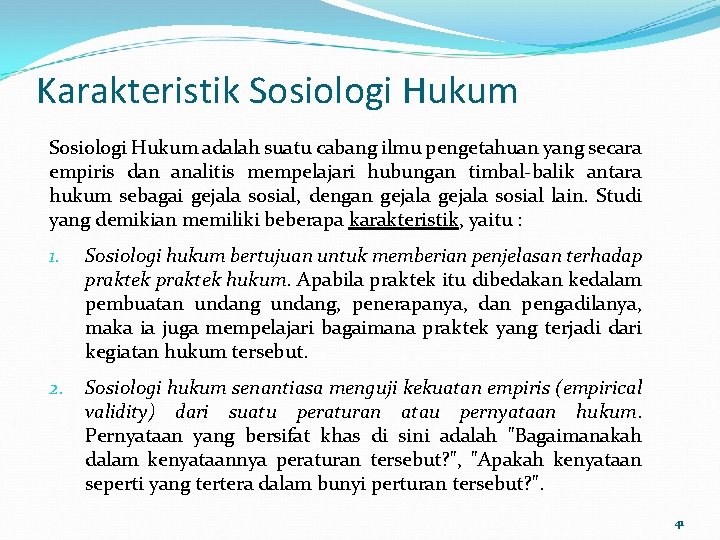 Karakteristik Sosiologi Hukum

Sosiologi Hukum adalah suatu cabang ilmu pengetahuan yang secara empiris dan analitis mempelajari hubungan timbal-balik antara hukum sebagai gejala sosial, dengan gejala gejala sosial lain. Studi yang demikian memiliki beberapa karakteristik, yaitu :

1. Sosiologi hukum bertujuan untuk memberian penjelasan terhadap praktek praktek hukum. Apabila praktek itu dibedakan kedalam pembuatan undang undang, penerapanya, dan pengadilanya, maka ia juga mempelajari bagaimana praktek yang terjadi dari kegiatan hukum tersebut.

2. Sosiologi hukum senantiasa menguji kekuatan empiris (empirical validity) dari suatu peraturan atau pernyataan hukum. Pernyataan yang bersifat khas di sini adalah "Bagaimanakah dalam kenyataannya peraturan tersebut?", "Apakah kenyataan seperti yang tertera dalam bunyi perturan tersebut?".

41